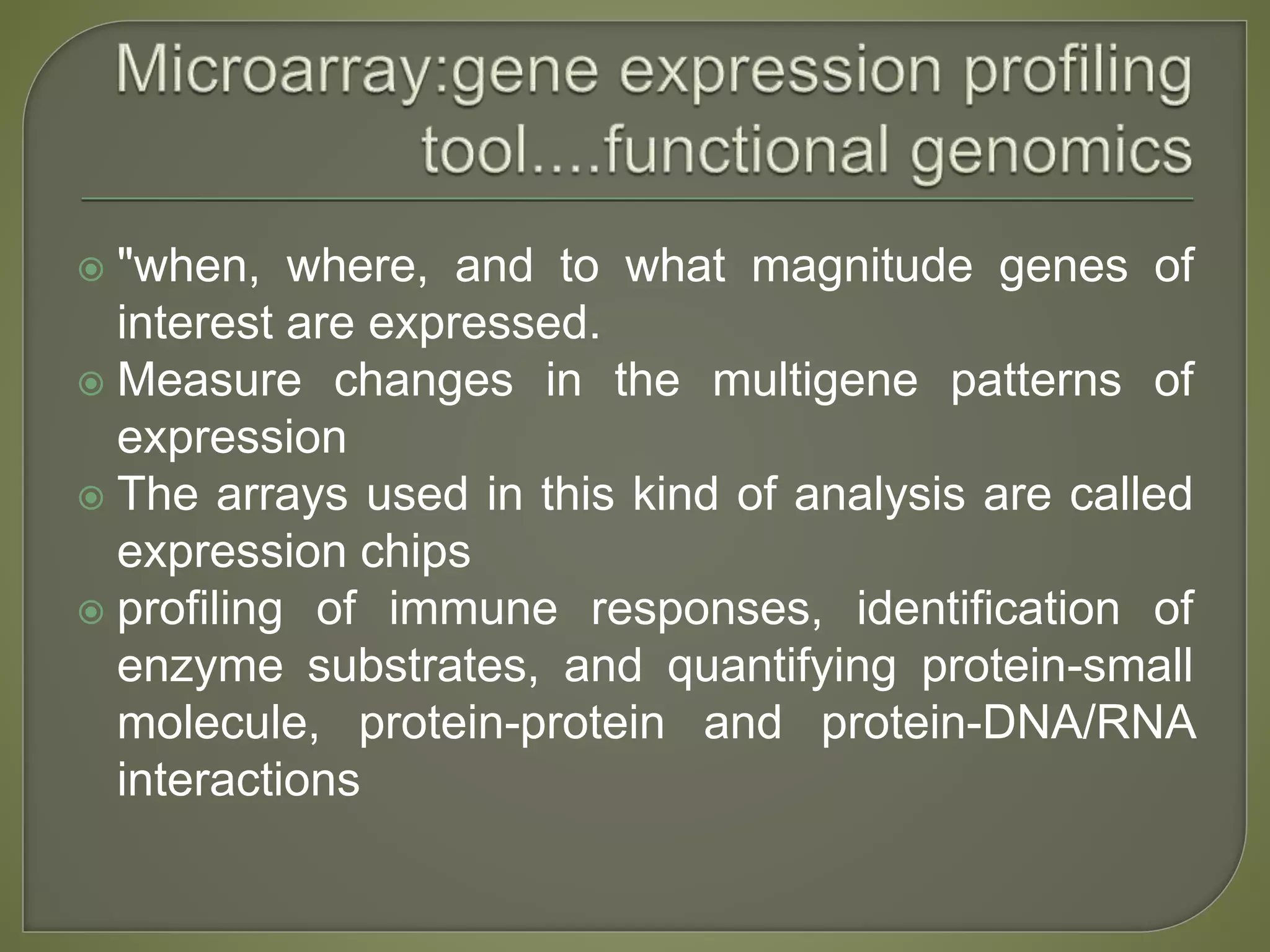 Microarray:gene expression profiling tool....functional genomics

"when, where, and to what magnitude genes of interest are expressed.

Measure changes in the multigene patterns of expression

The arrays used in this kind of analysis are called expression chips

profiling of immune responses, identification of enzyme substrates, and quantifying protein-small molecule, protein-protein and protein-DNA/RNA interactions